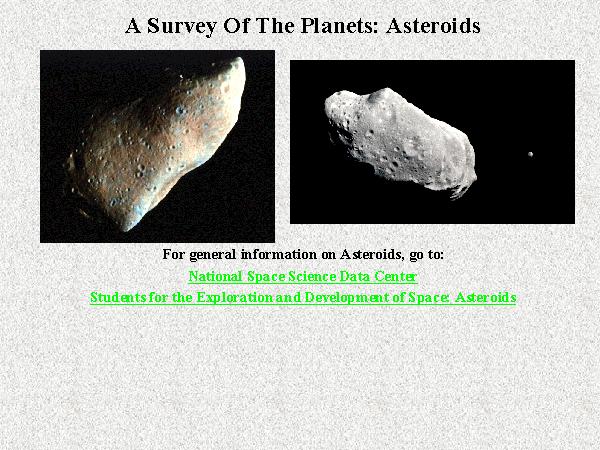 A Survey Of The Planets: Asteroids

For general information on Asteroids, go to:

National Space Science Data Center

Students for the Exploration and Development of Space: Asteroids